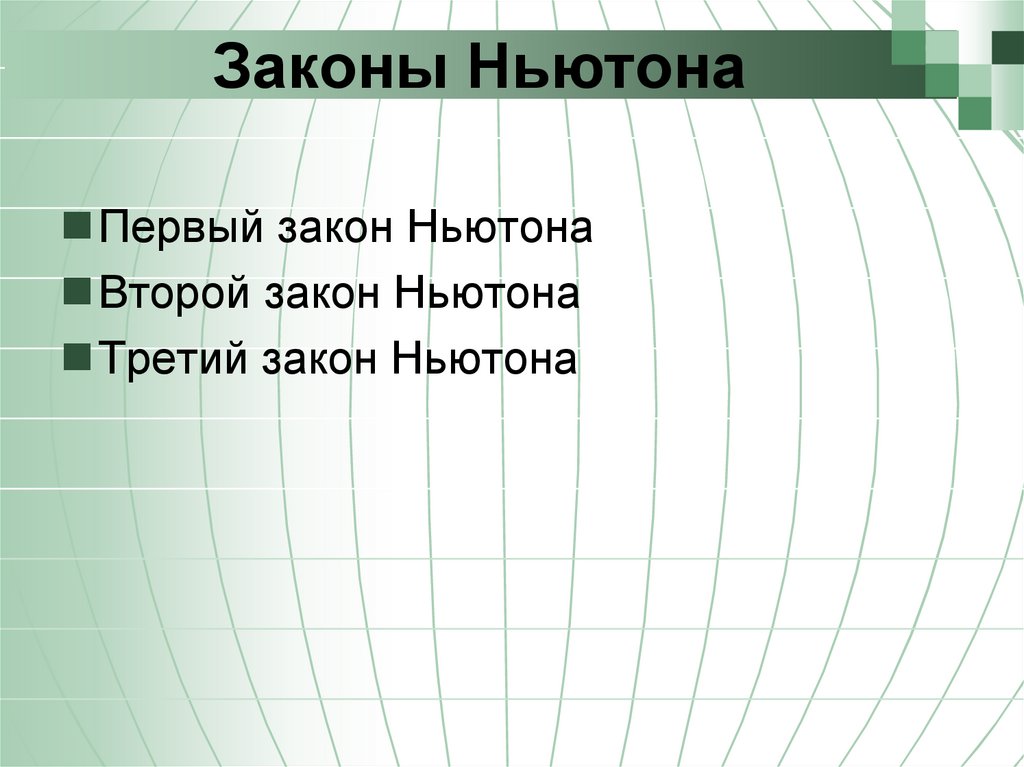 Законы Ньютона

Первый закон Ньютона
Второй закон Ньютона
Третий закон Ньютона